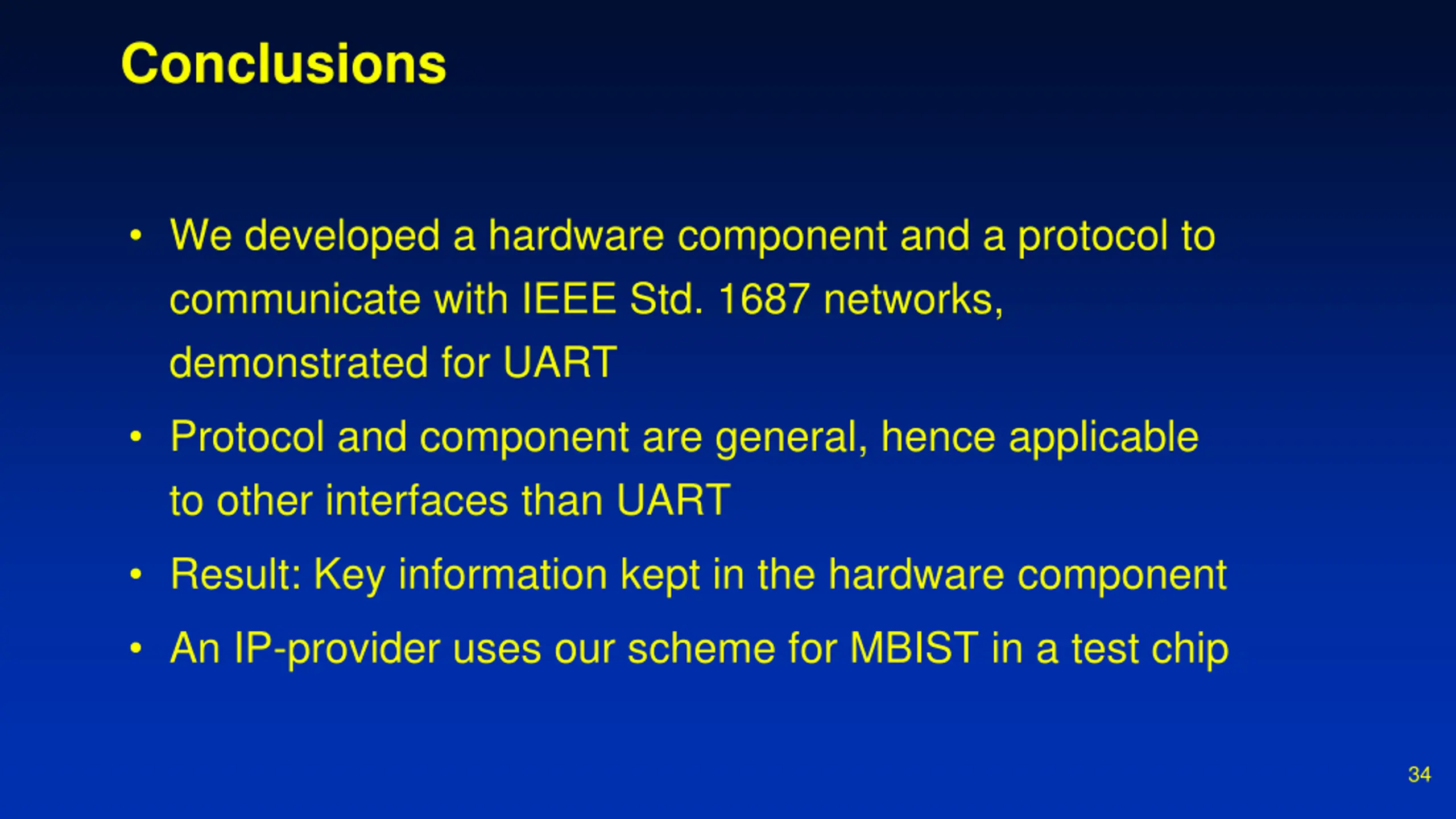 Conclusions

• We developed a hardware component and a protocol to communicate with IEEE Std. 1687 networks, demonstrated for UART
• Protocol and component are general, hence applicable to other interfaces than UART
• Result: Key information kept in the hardware component
• An IP-provider uses our scheme for MBIST in a test chip

34